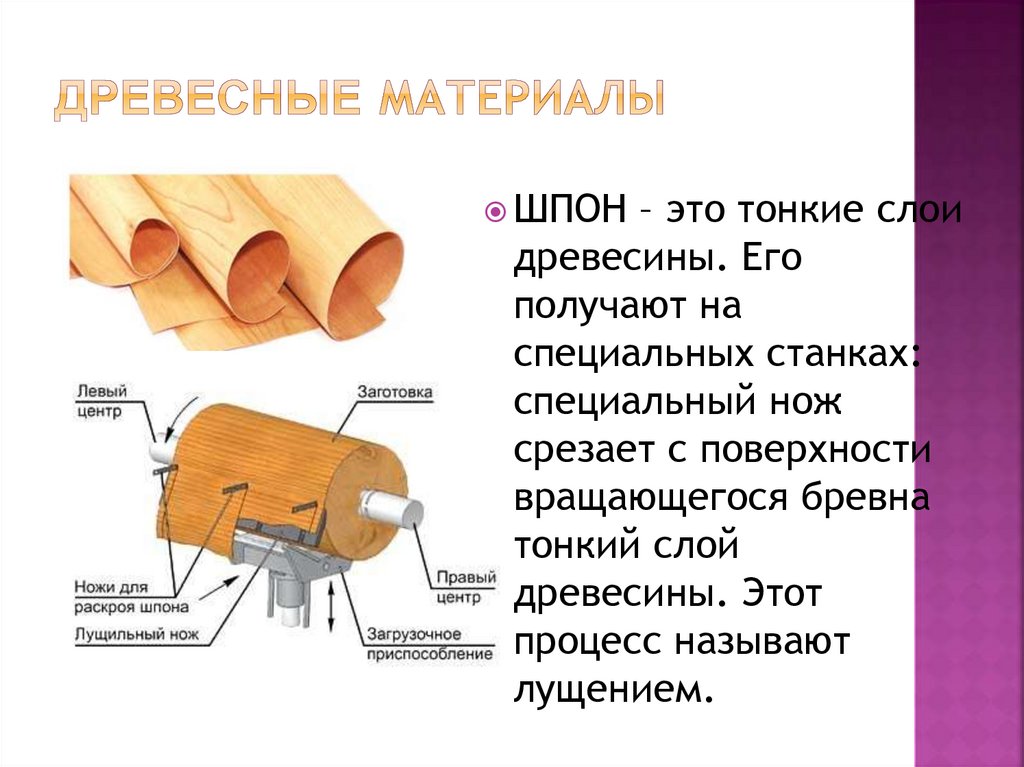 ДРЕВЕСНЫЕ МАТЕРИАЛЫ

Левый центр

Заготовка

Ножи для раскроя шпона

Лущильный нож

Правый центр

Загрузочное приспособление

ШПОН – это тонкие слои древесины. Его получают на специальных станках: специальный нож срезает с поверхности вращающегося бревна тонкий слой древесины. Этот процесс называют лущением.